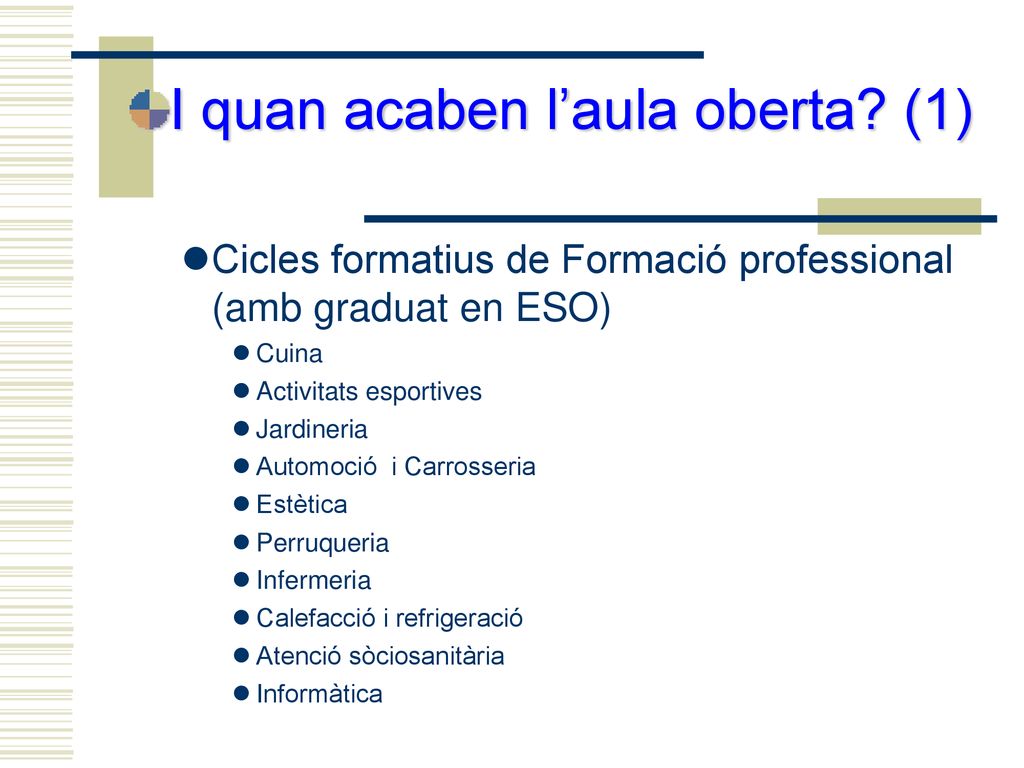 I quan acaben l’aula oberta? (1)

Cicles formatius de Formació professional (amb graduat en ESO)

Cuina
Activitats esportives
Jardineria
Automoció  i Carrosseria
Estètica
Perruqueria
Infermeria
Calefacció i refrigeració
Atenció sòciosanitària
Informàtica